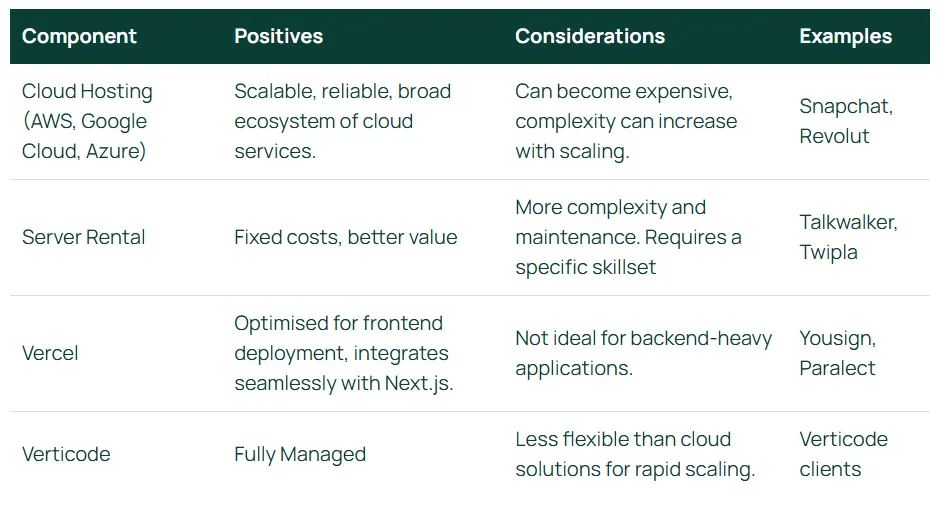 | Component | Positives | Considerations | Examples |
|---|---|---|---|
| Cloud Hosting (AWS, Google Cloud, Azure) | Scalable, reliable, broad ecosystem of cloud services. | Can become expensive, complexity can increase with scaling. | Snapchat, Revolut |
| Server Rental | Fixed costs, better value | More complexity and maintenance. Requires a specific skillset | Talkwalker, Twipla |
| Vercel | Optimised for frontend deployment, integrates seamlessly with Next.js. | Not ideal for backend-heavy applications. | Yousign, Paralect |
| Verticode | Fully Managed | Less flexible than cloud solutions for rapid scaling. | Verticode clients |